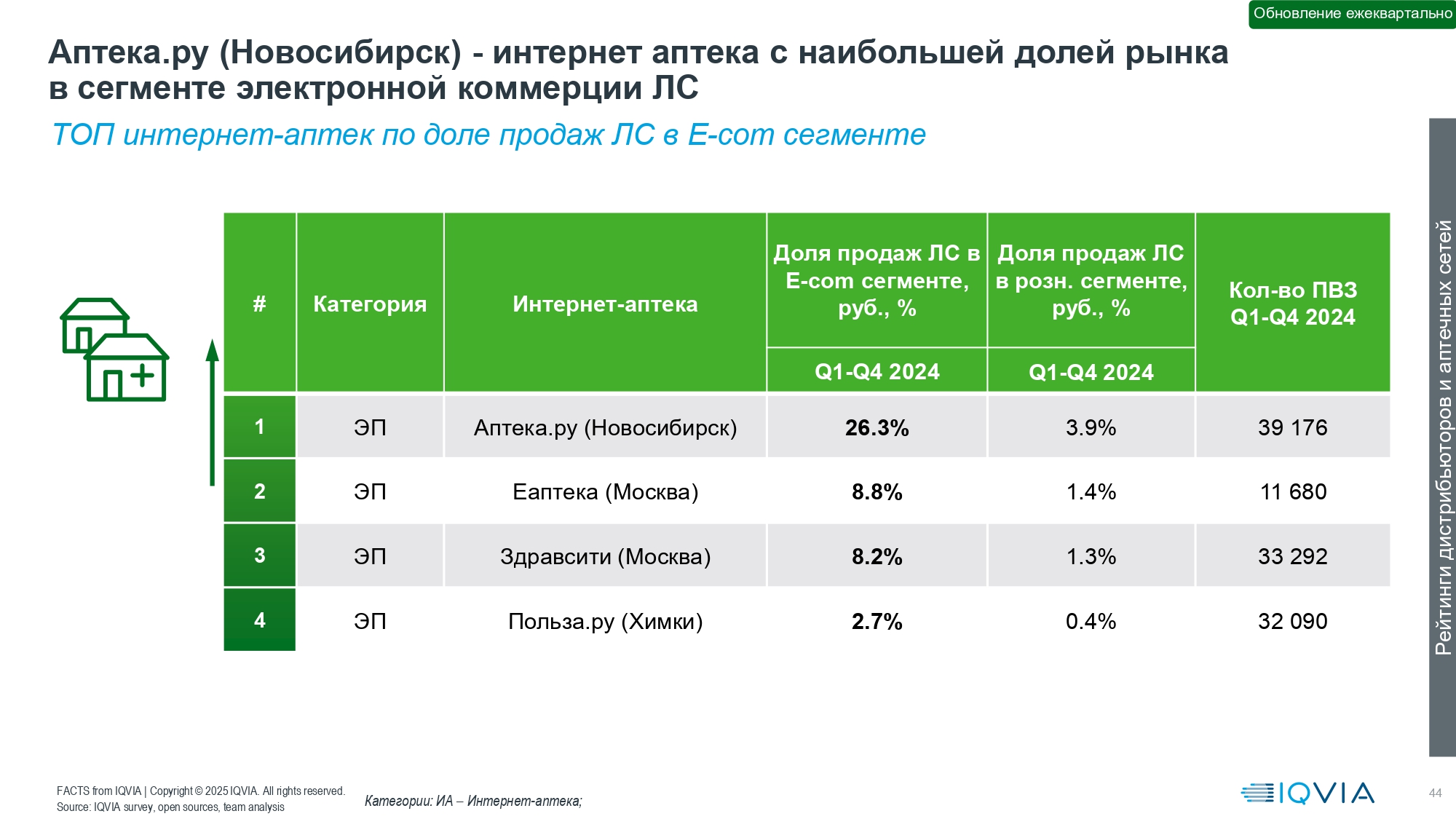 Обновление ежеквартально

Аптека.ру (Новосибирск) - интернет аптека с наибольшей долей рынка в сегменте электронной коммерции ЛС

ТОП интернет-аптек по доле продаж ЛС в E-com сегменте

| # | Категория | Интернет-аптека | Доля продаж ЛС в E-com сегменте, руб., % Q1-Q4 2024 | Доля продаж ЛС в розн. сегменте, руб., % Q1-Q4 2024 | Кол-во ПВЗ Q1-Q4 2024 |
|---|---|---|---|---|---|
| 1 | ЭП | Аптека.ру (Новосибирск) | 26.3% | 3.9% | 39 176 |
| 2 | ЭП | Еаптека (Москва) | 8.8% | 1.4% | 11 680 |
| 3 | ЭП | Здравсити (Москва) | 8.2% | 1.3% | 33 292 |
| 4 | ЭП | Польза.ру (Химки) | 2.7% | 0.4% | 32 090 |

Рейтинги дистрибьюторов и аптечных сетей

FACTS from IQVIA | Copyright © 2025 IQVIA. All rights reserved.
Source: IQVIA survey, open sources, team analysis

Категории: ИА – Интернет-аптека;

IQVIA

44